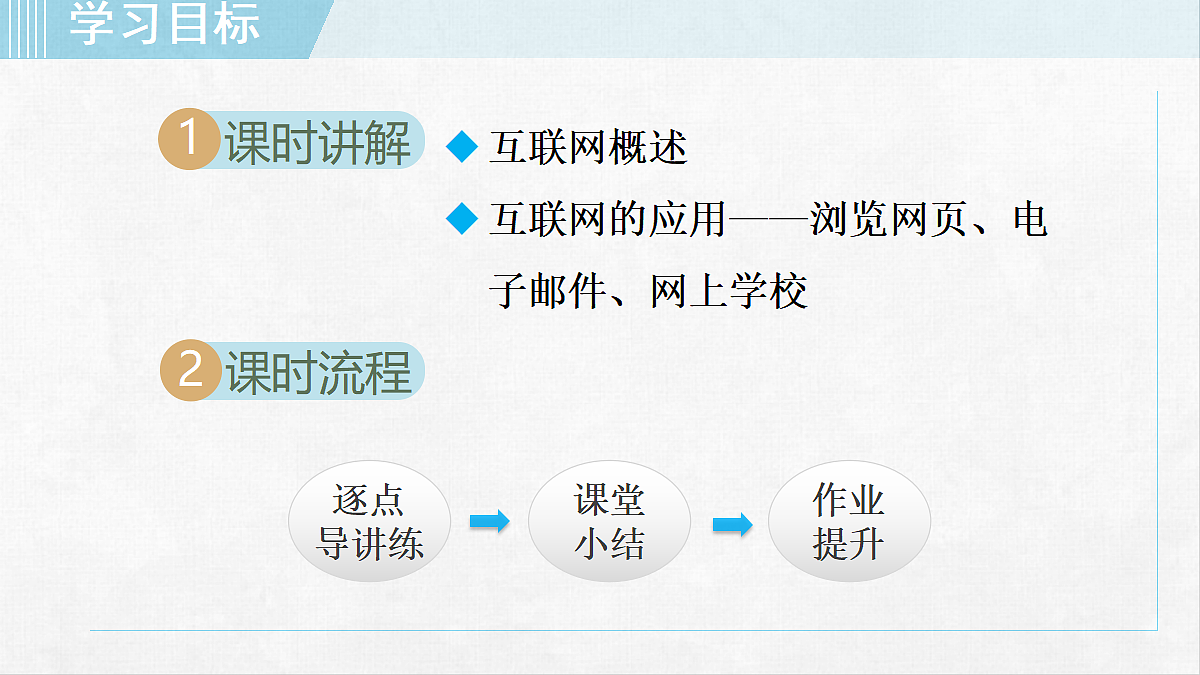 学习目标

1 课时讲解

◆ 互联网概述

◆ 互联网的应用——浏览网页、电子邮件、网上学校

2 课时流程

逐点导讲练

课堂小结

作业提升